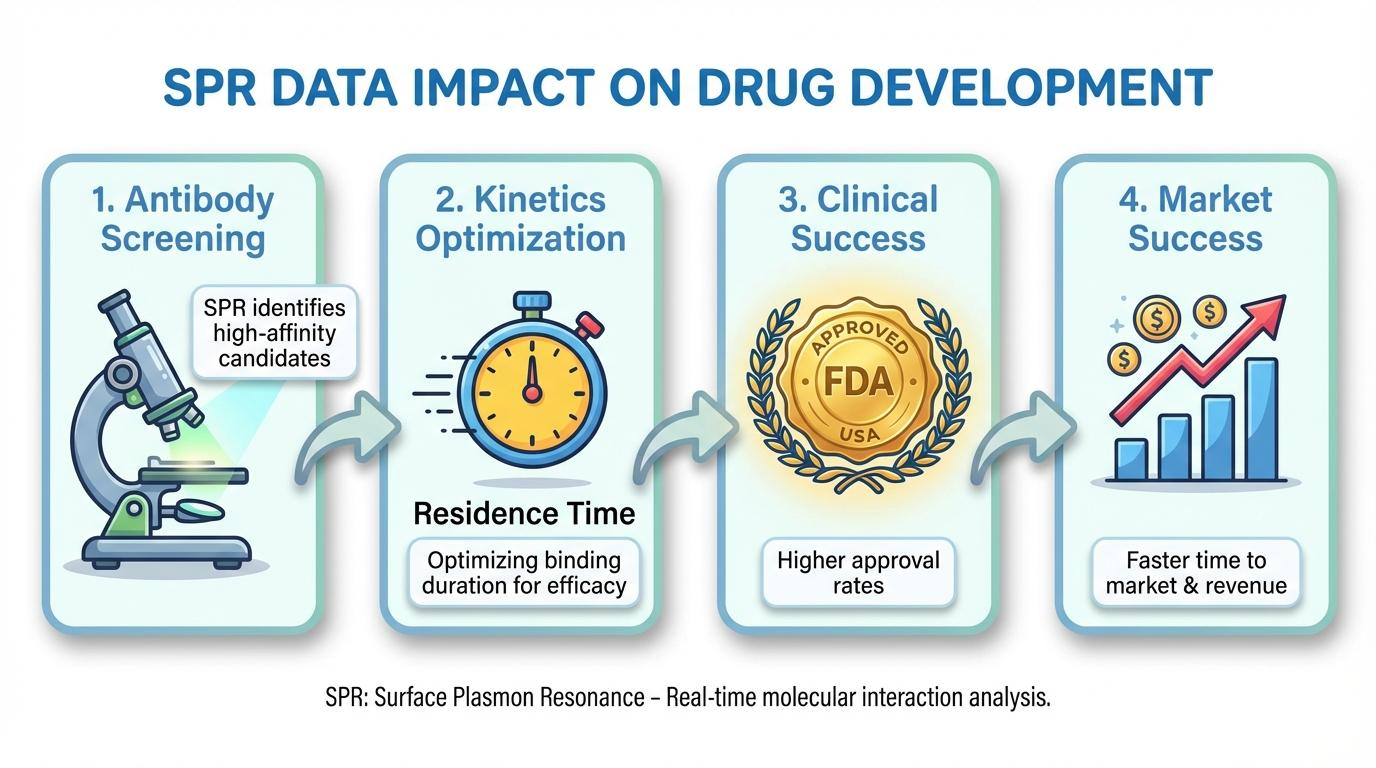 SPR DATA IMPACT ON DRUG DEVELOPMENT

1. Antibody Screening

SPR identifies high-affinity candidates

2. Kinetics Optimization

Residence Time

Optimizing binding duration for efficacy

3. Clinical Success

APPROVED
FDA
USA

Higher approval rates

4. Market Success

$
$
$

Faster time to market & revenue

SPR: Surface Plasmon Resonance – Real-time molecular interaction analysis.